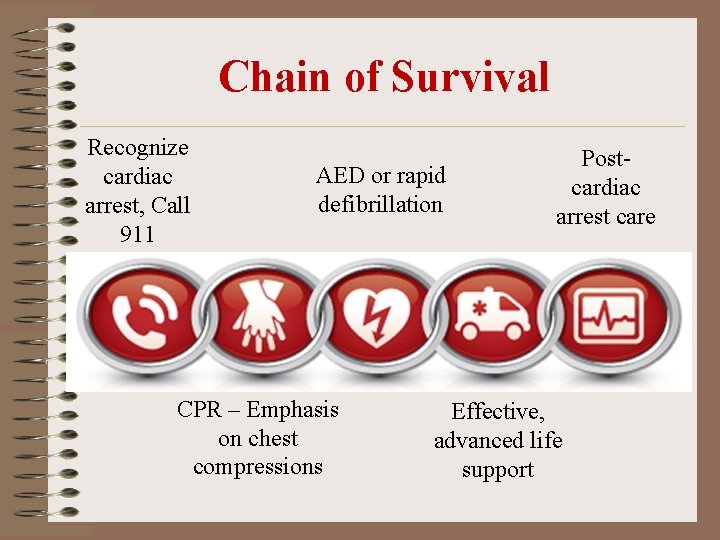 Chain of Survival

Recognize cardiac arrest, Call 911

AED or rapid defibrillation

Post-cardiac arrest care

CPR – Emphasis on chest compressions

Effective, advanced life support